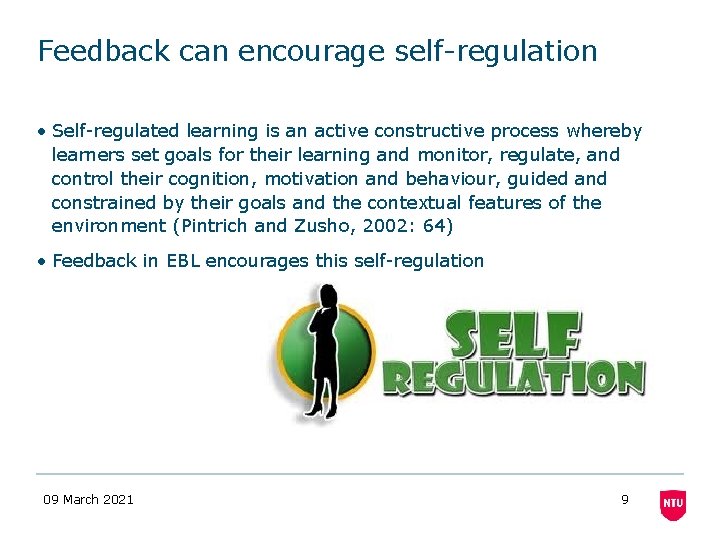 Feedback can encourage self-regulation

• Self-regulated learning is an active constructive process whereby learners set goals for their learning and monitor, regulate, and control their cognition, motivation and behaviour, guided and constrained by their goals and the contextual features of the environment (Pintrich and Zusho, 2002: 64)

• Feedback in EBL encourages this self-regulation

SELF REGULATION

09 March 2021

9

NTU